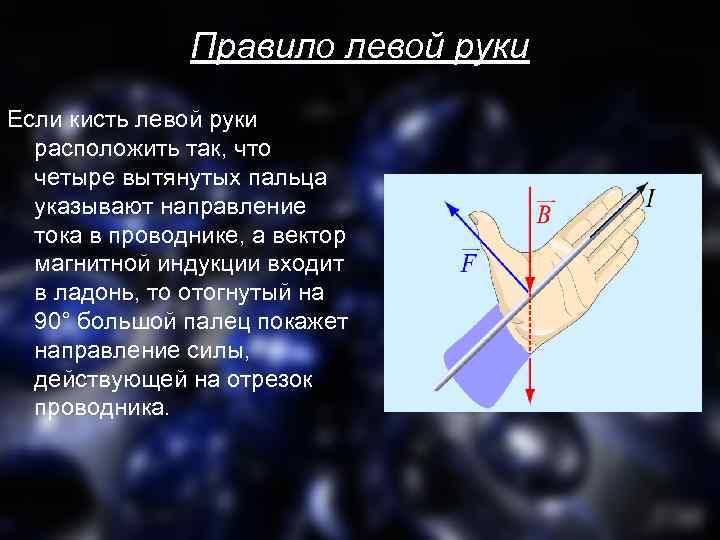 Правило левой руки

Если кисть левой руки расположить так, что четыре вытянутых пальца указывают направление тока в проводнике, а вектор магнитной индукции входит в ладонь, то отогнутый на 90° большой палец покажет направление силы, действующей на отрезок проводника.

$\vec{F}$

$\vec{B}$

$I$